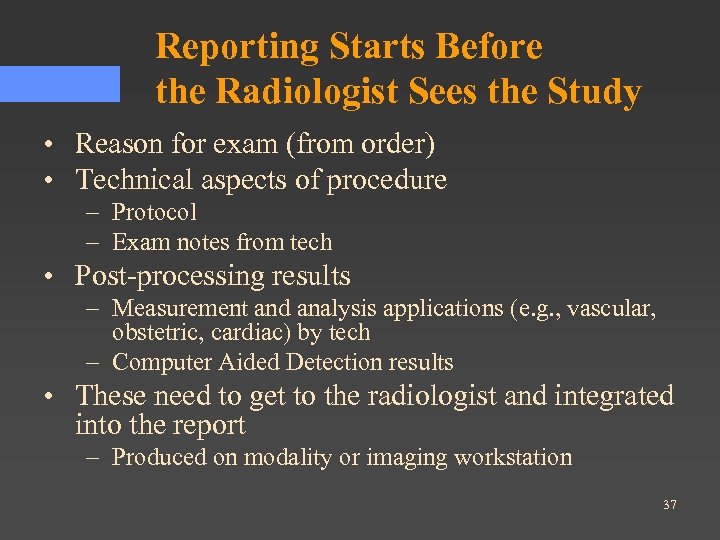 Reporting Starts Before the Radiologist Sees the Study

• Reason for exam (from order)
• Technical aspects of procedure
  – Protocol
  – Exam notes from tech
• Post-processing results
  – Measurement and analysis applications (e.g., vascular, obstetric, cardiac) by tech
  – Computer Aided Detection results
• These need to get to the radiologist and integrated into the report
  – Produced on modality or imaging workstation

37